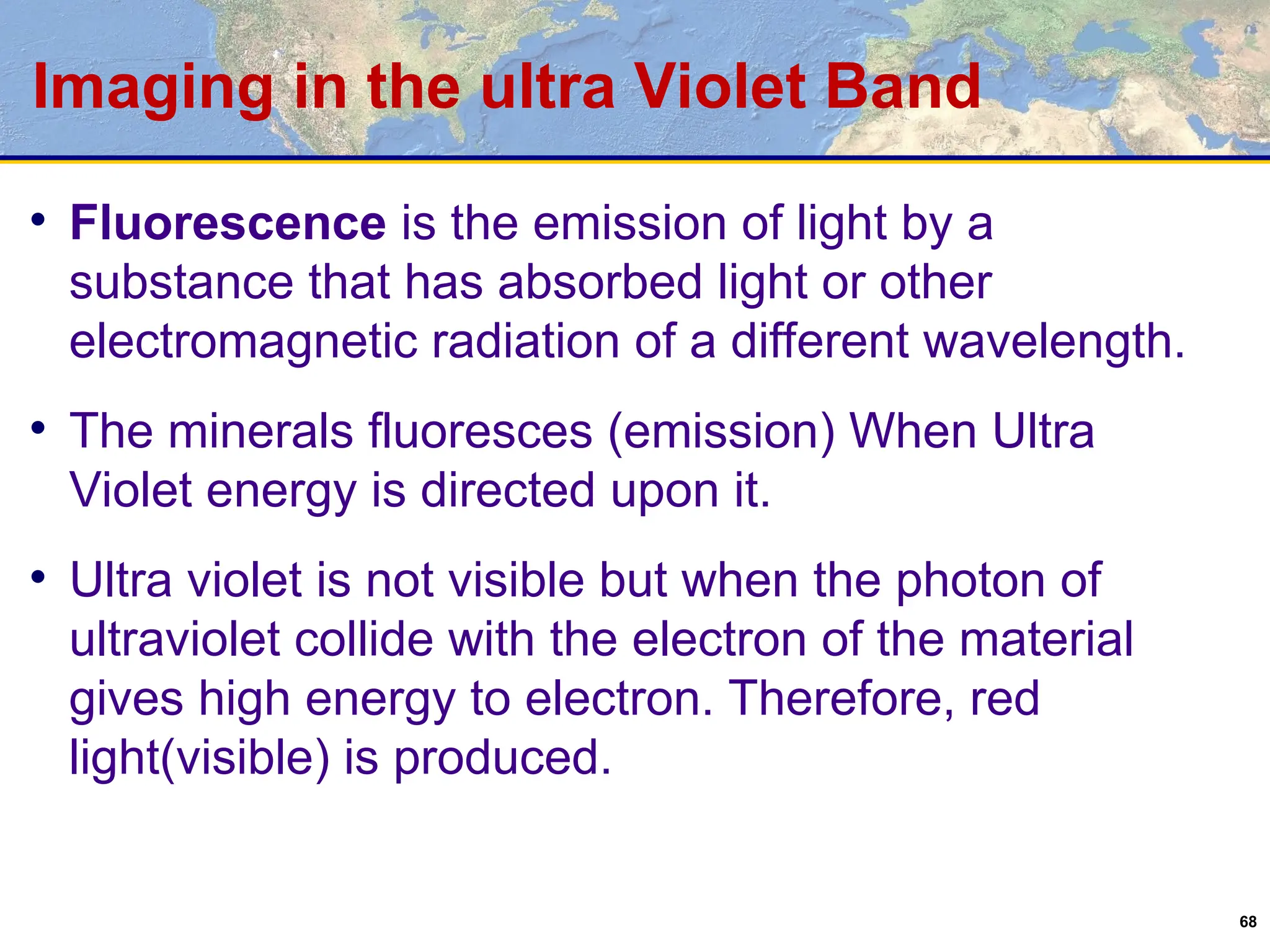 Imaging in the ultra Violet Band

• Fluorescence is the emission of light by a substance that has absorbed light or other electromagnetic radiation of a different wavelength.

• The minerals fluoresces (emission) When Ultra Violet energy is directed upon it.

• Ultra violet is not visible but when the photon of ultraviolet collide with the electron of the material gives high energy to electron. Therefore, red light(visible) is produced.

68